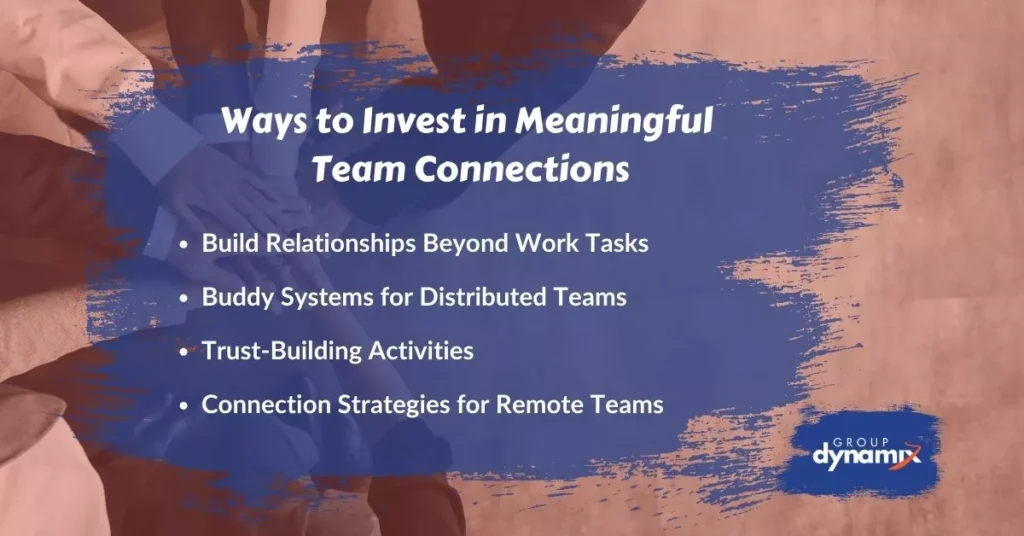 Ways to Invest in Meaningful Team Connections

• Build Relationships Beyond Work Tasks
• Buddy Systems for Distributed Teams
• Trust-Building Activities
• Connection Strategies for Remote Teams

GROUP
dynamix